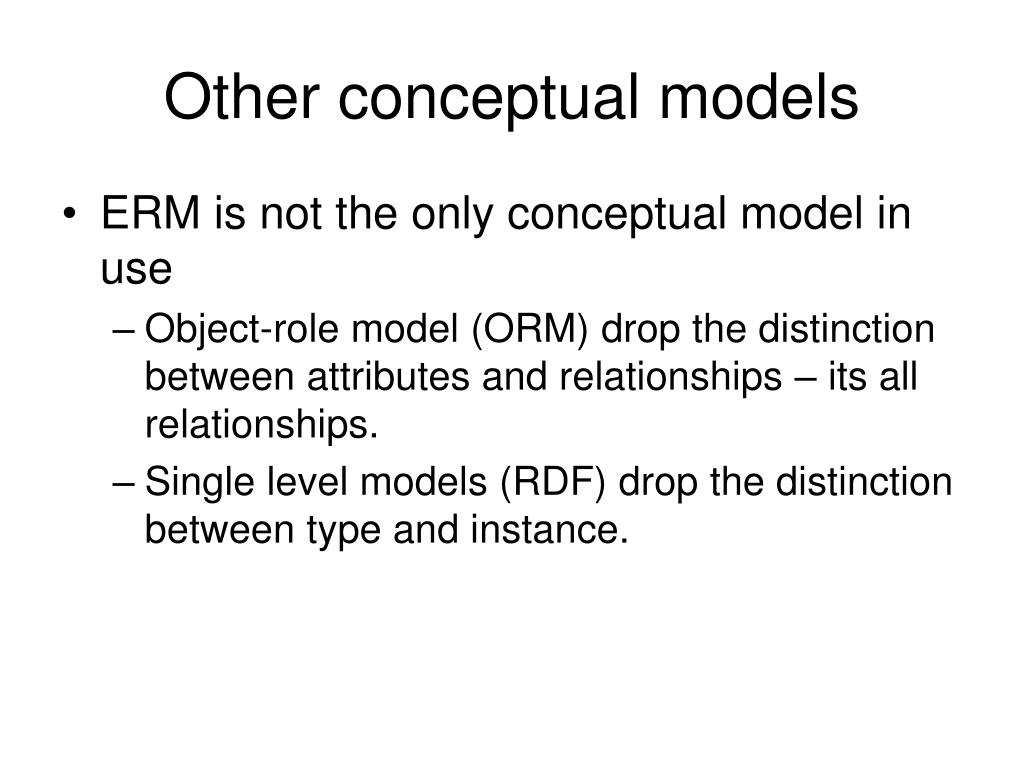 Other conceptual models

• ERM is not the only conceptual model in use
– Object-role model (ORM) drop the distinction between attributes and relationships – its all relationships.
– Single level models (RDF) drop the distinction between type and instance.